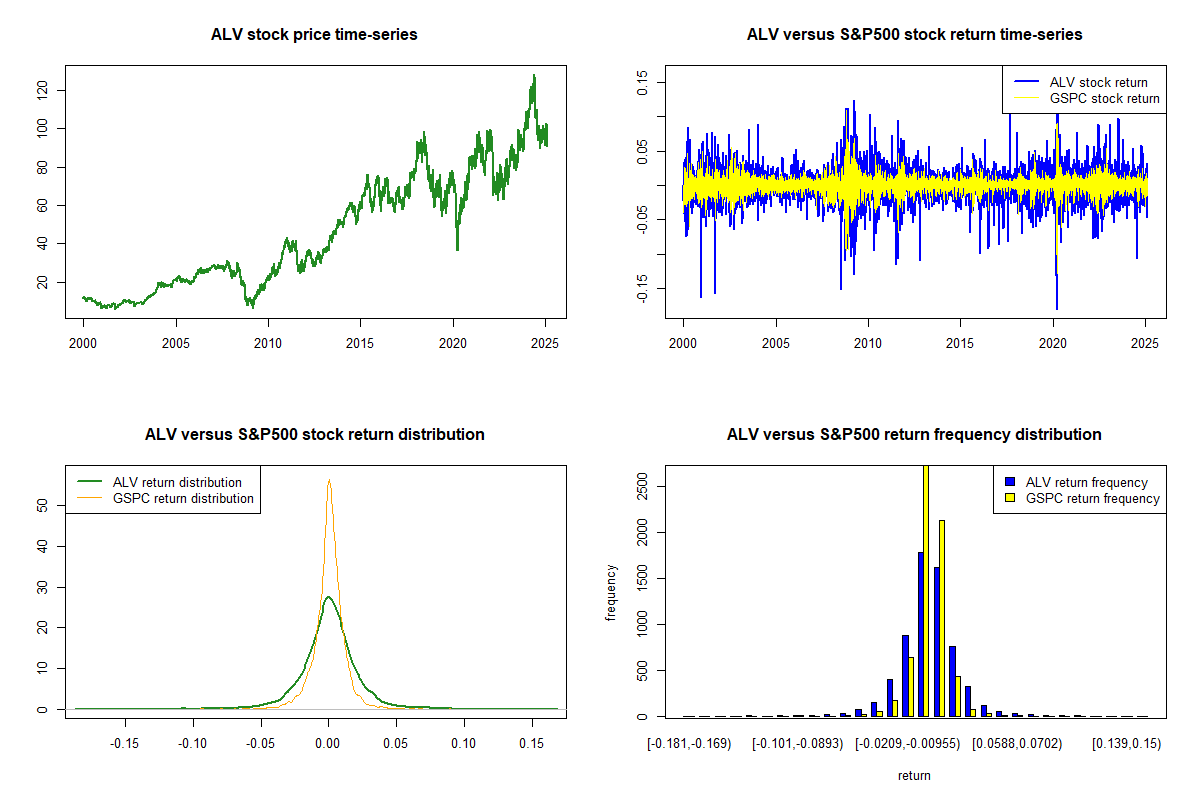 ALV stock price time-series

120
100
80
60
40
20

2000 2005 2010 2015 2020 2025

ALV versus S&P500 stock return time-series

ALV stock return
GSPC stock return

0.15
0.05
-0.05
-0.15

2000 2005 2010 2015 2020 2025

ALV versus S&P500 stock return distribution

ALV return distribution
GSPC return distribution

50
40
30
20
10
0

-0.15 -0.10 -0.05 0.00 0.05 0.10 0.15

ALV versus S&P500 return frequency distribution

ALV return frequency
GSPC return frequency

frequency

2500
2000
1500
1000
500
0

[-0.181,-0.169) [-0.101,-0.0893) [-0.0209,-0.00955) [0.0588,0.0702) [0.139,0.15)

return